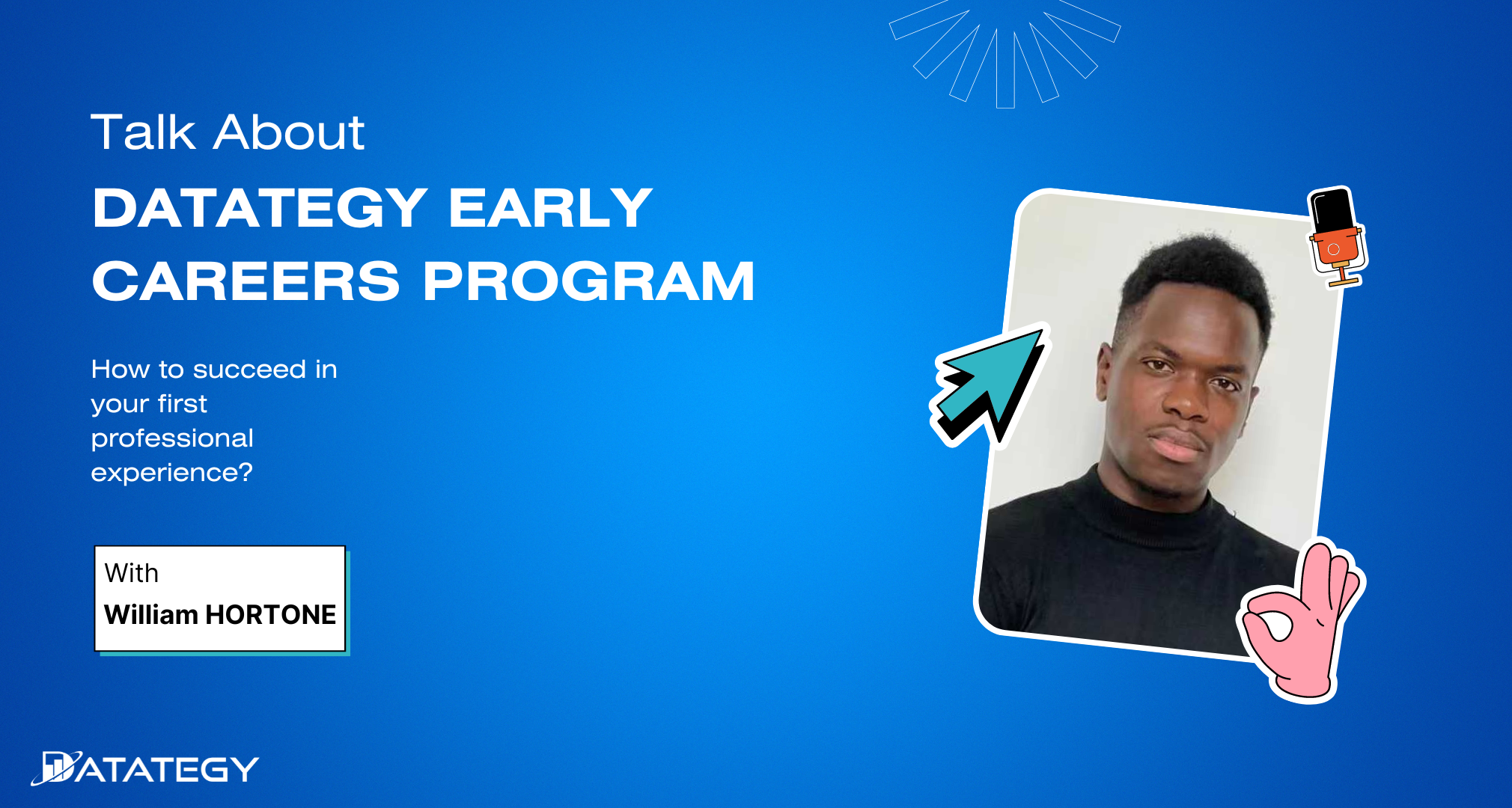 Talk About

DATATEGY EARLY CAREERS PROGRAM

How to succeed in your first professional experience?

With
William HORTONE

DATATEGY